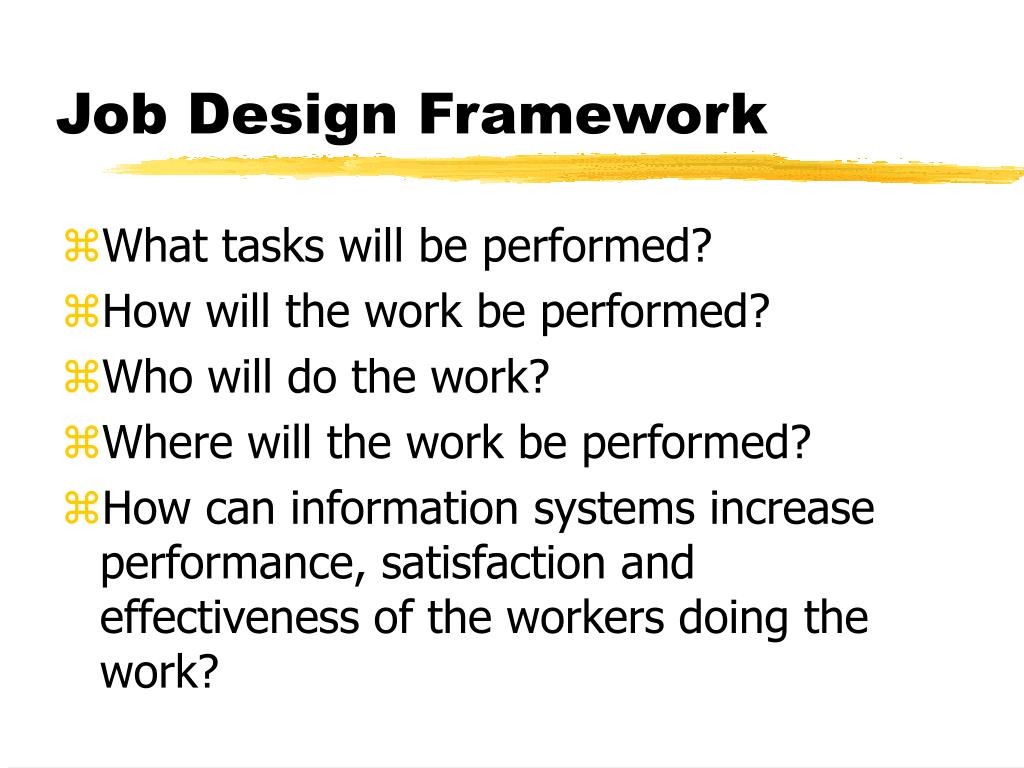 Job Design Framework

⌘What tasks will be performed?
⌘How will the work be performed?
⌘Who will do the work?
⌘Where will the work be performed?
⌘How can information systems increase performance, satisfaction and effectiveness of the workers doing the work?